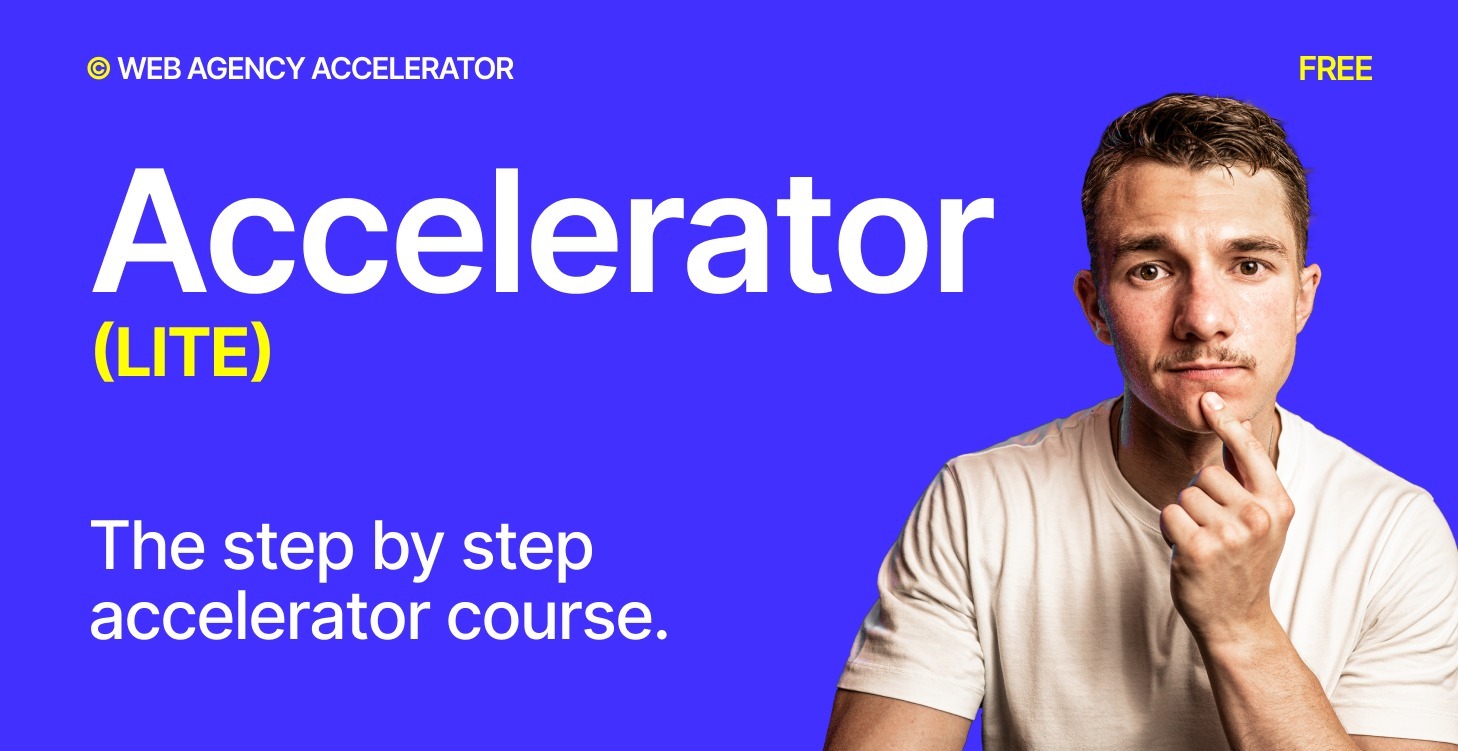 © WEB AGENCY ACCELERATOR

FREE

Accelerator
(LITE)

The step by step accelerator course.